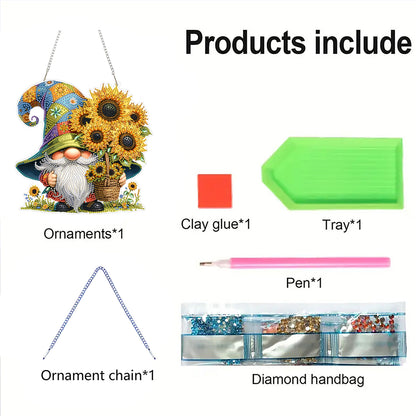 Products include

Ornaments*1

Clay glue*1

Tray*1

Pen*1

Ornament chain*1

Diamond handbag